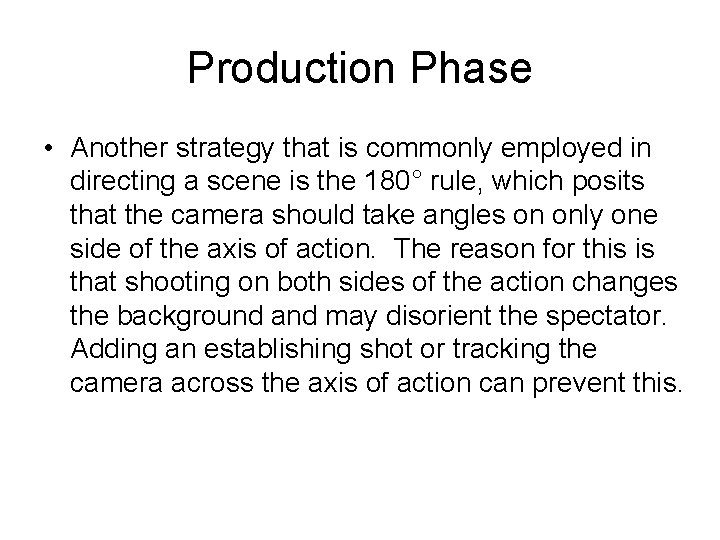 Production Phase

• Another strategy that is commonly employed in directing a scene is the 180° rule, which posits that the camera should take angles on only one side of the axis of action. The reason for this is that shooting on both sides of the action changes the background and may disorient the spectator. Adding an establishing shot or tracking the camera across the axis of action can prevent this.